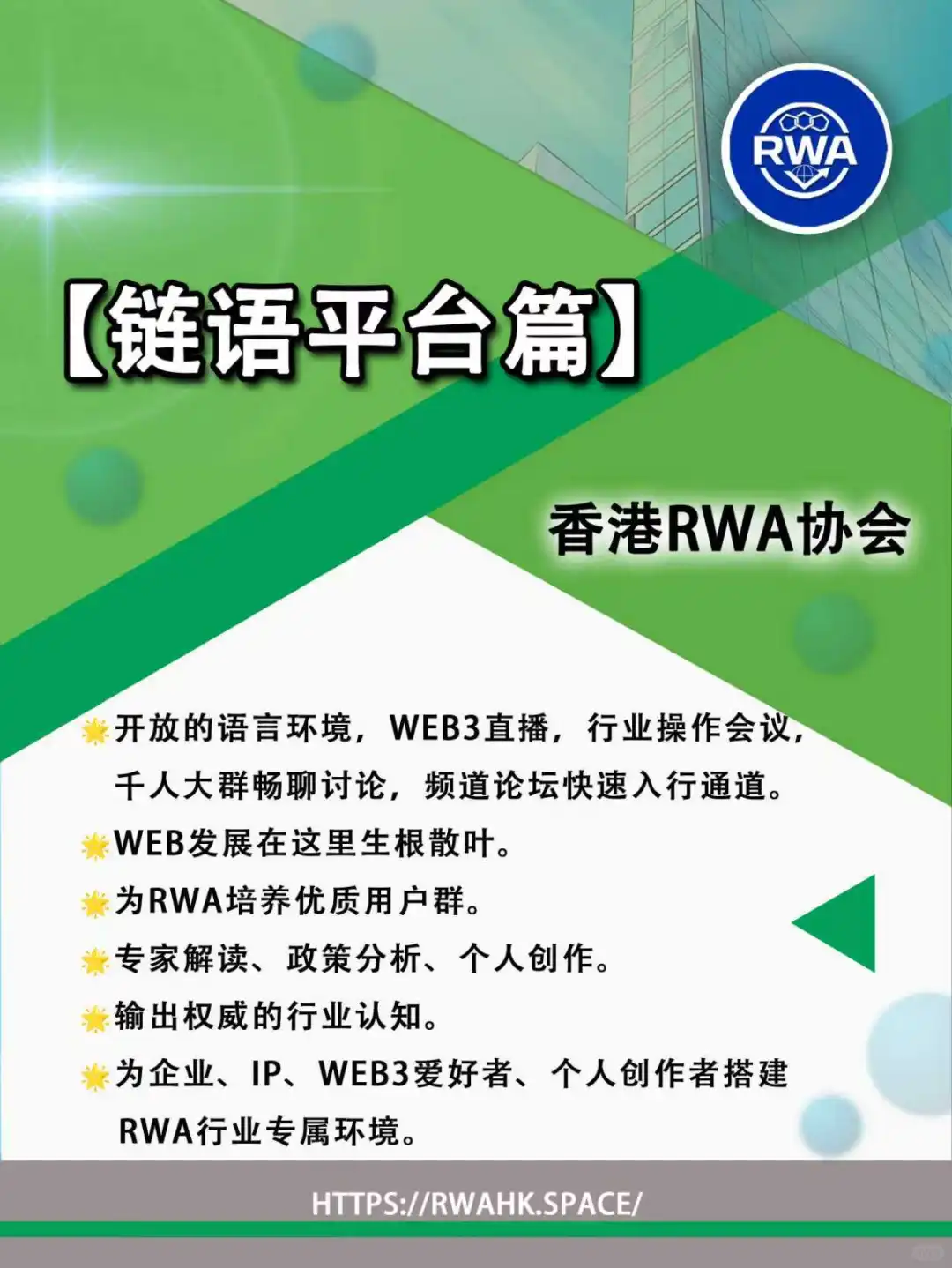 RWA

【链语平台篇】

香港RWA协会

开放的语言环境，WEB3直播，行业操作会议，千人大群畅聊讨论，频道论坛快速入行通道。

WEB发展在这里生根散叶。

为RWA培养优质用户群。

专家解读、政策分析、个人创作。

输出权威的行业认知。

为企业、IP、WEB3爱好者、个人创作者搭建RWA行业专属环境。

HTTPS://RWAHK.SPACE/